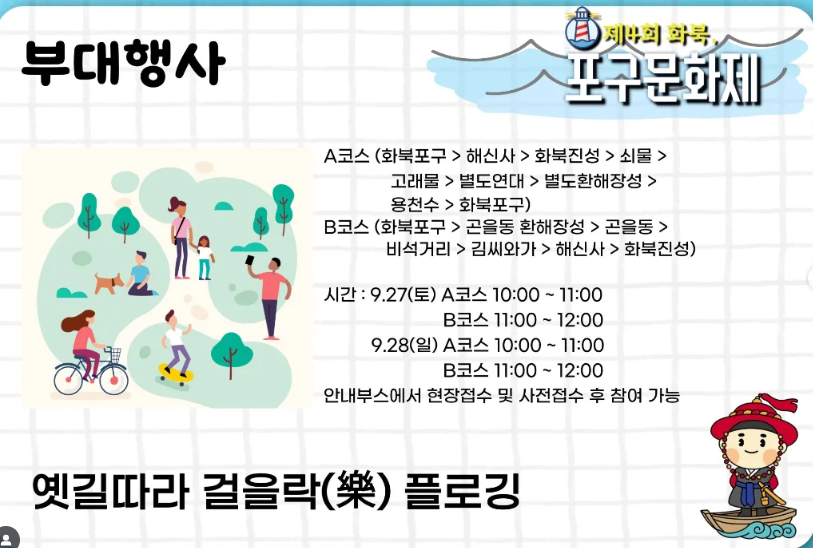 부대행사

제4회 화북,
포구문화제

A코스 (화북포구 > 해신사 > 화북진성 > 쇠물 > 고래물 > 별도연대 > 별도환해장성 > 용천수 > 화북포구)
B코스 (화북포구 > 곤을동 환해장성 > 곤을동 > 비석거리 > 김씨와가 > 해신사 > 화북진성)

시간 : 9.27(토) A코스 10:00 ~ 11:00
B코스 11:00 ~ 12:00
9.28(일) A코스 10:00 ~ 11:00
B코스 11:00 ~ 12:00
안내부스에서 현장접수 및 사전접수 후 참여 가능

옛길따라 걸을락(樂) 플로깅